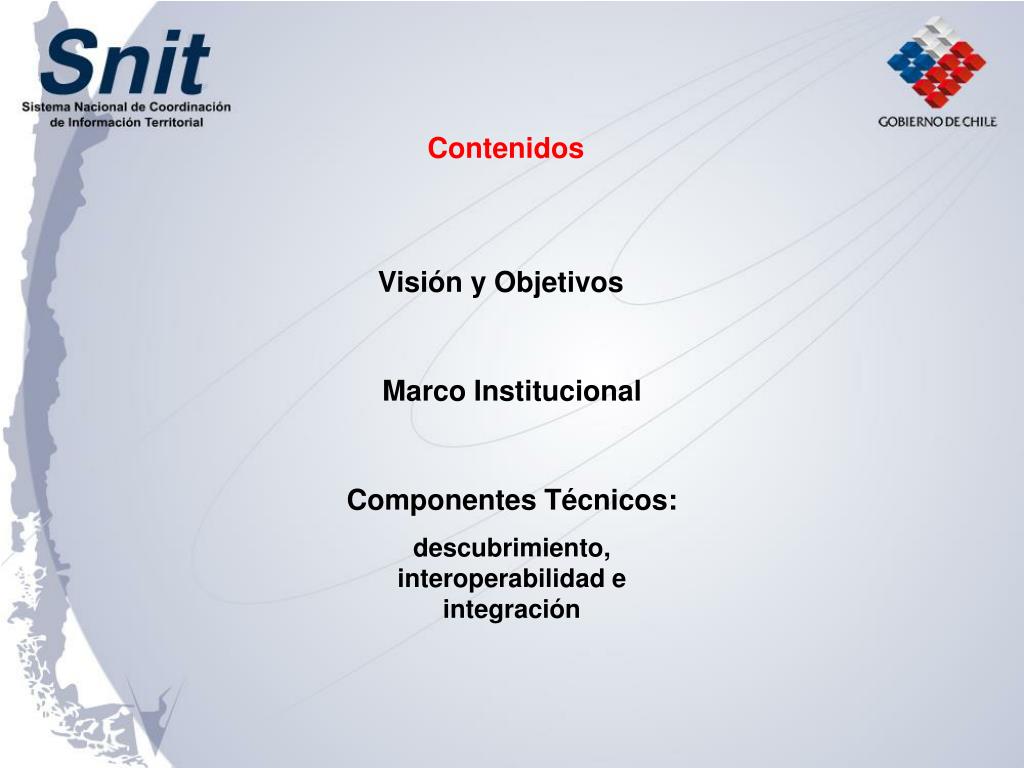 Snit
Sistema Nacional de Coordinación de Información Territorial

GOBIERNO DE CHILE

Contenidos

Visión y Objetivos

Marco Institucional

Componentes Técnicos:

descubrimiento, interoperabilidad e integración